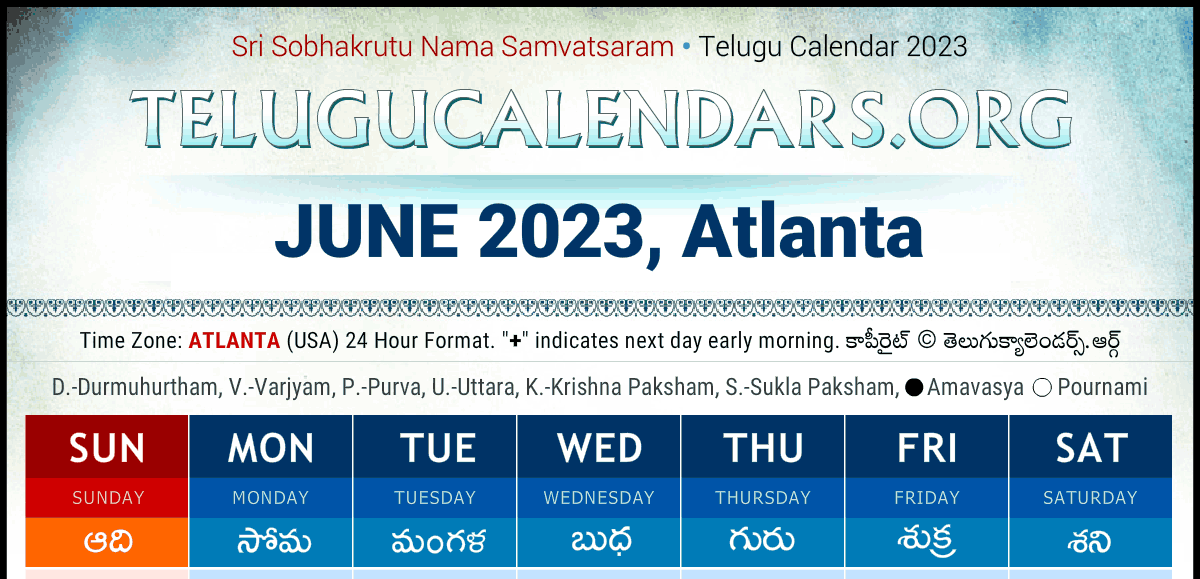 Sri Sobhakrutu Nama Samvatsaram • Telugu Calendar 2023

TELUGUCALENDARS.ORG

JUNE 2023, Atlanta

Time Zone: ATLANTA (USA) 24 Hour Format. "+" indicates next day early morning. కాపీరైట్ © తెలుగుక్యాలెండర్స్.ఆర్గ్

D.-Durmuhurtham, V.-Varjyam, P.-Purva, U.-Uttara, K.-Krishna Paksham, S.-Sukla Paksham, ● Amavasya ○ Pournami

| SUN | MON | TUE | WED | THU | FRI | SAT |
|---|---|---|---|---|---|---|
| SUNDAY | MONDAY | TUESDAY | WEDNESDAY | THURSDAY | FRIDAY | SATURDAY |
| ఆది | సోమ | మంగళ | బుధ | గురు | శుక్ర | శని |